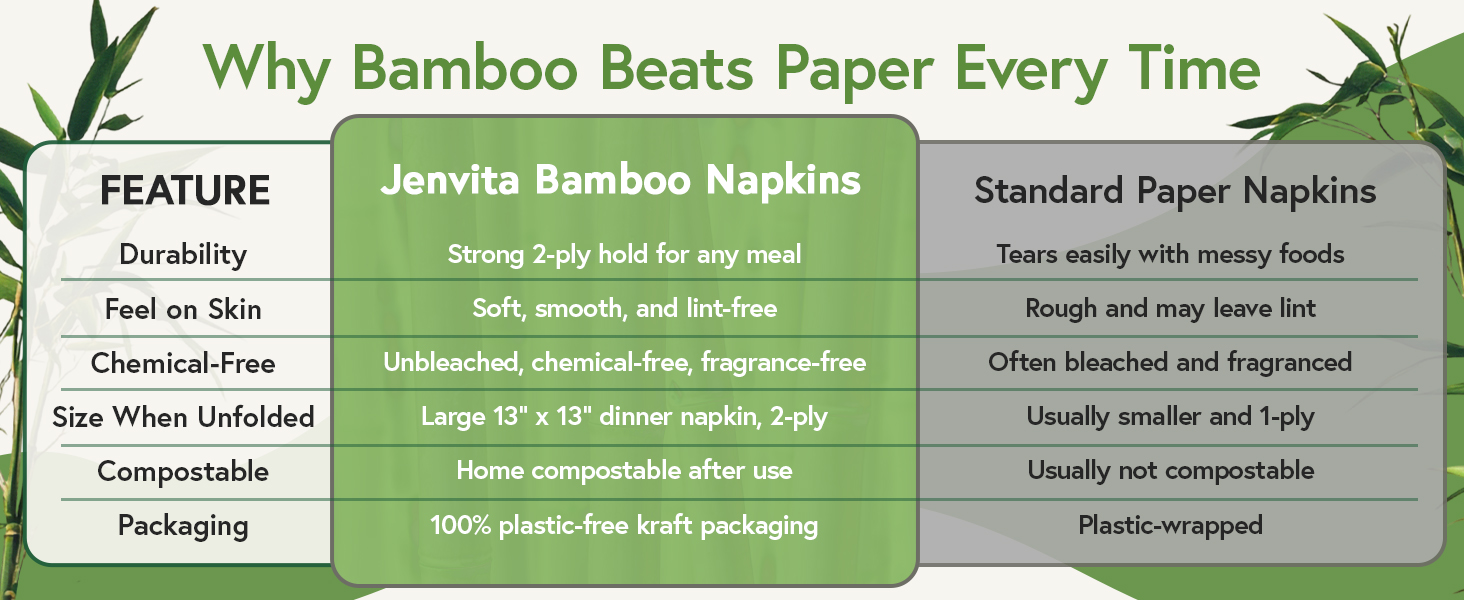 Why Bamboo Beats Paper Every Time

| FEATURE | Jenvita Bamboo Napkins | Standard Paper Napkins |
|---|---|---|
| Durability | Strong 2-ply hold for any meal | Tears easily with messy foods |
| Feel on Skin | Soft, smooth, and lint-free | Rough and may leave lint |
| Chemical-Free | Unbleached, chemical-free, fragrance-free | Often bleached and fragranced |
| Size When Unfolded | Large 13" x 13" dinner napkin, 2-ply | Usually smaller and 1-ply |
| Compostable | Home compostable after use | Usually not compostable |
| Packaging | 100% plastic-free kraft packaging | Plastic-wrapped |